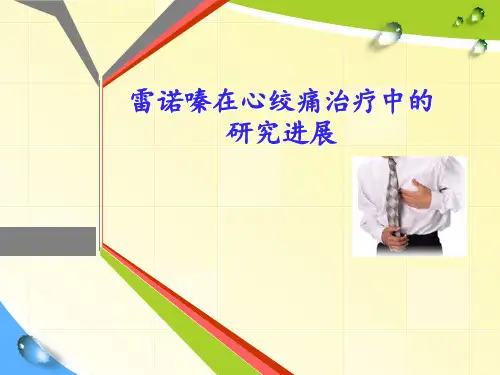 雷诺嗪在心绞痛治疗中的研究进展